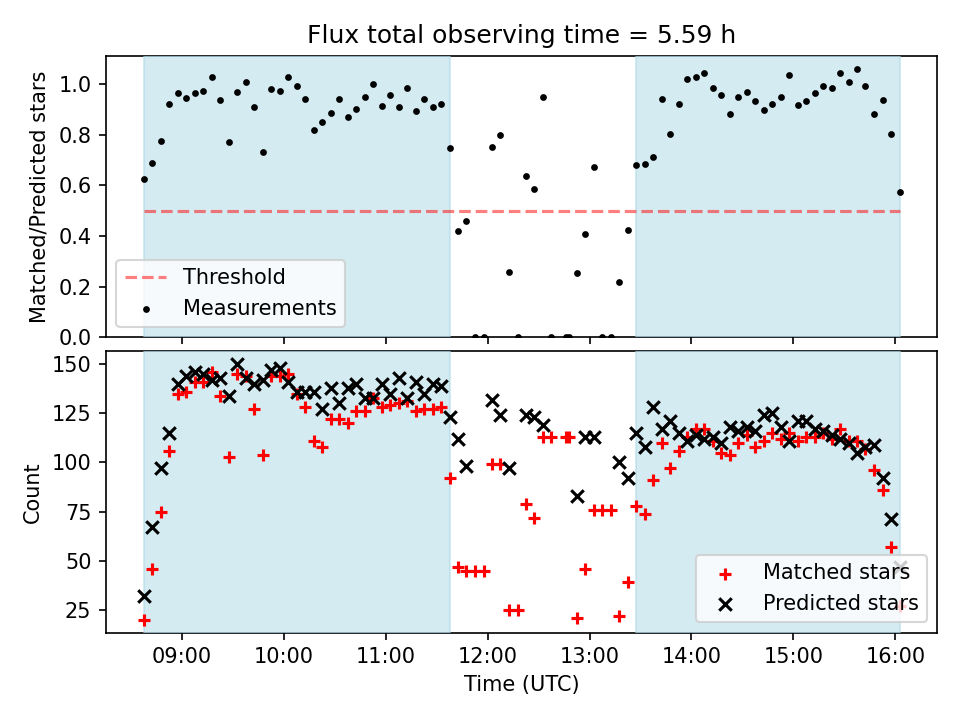 Flux total observing time = 5.59 h

Matched/Predicted stars

1.0
0.8
0.6
0.4
0.2
0.0

Threshold
Measurements

Count

150
125
100
75
50
25

Matched stars
Predicted stars

09:00
10:00
11:00
12:00
13:00
14:00
15:00
16:00

Time (UTC)